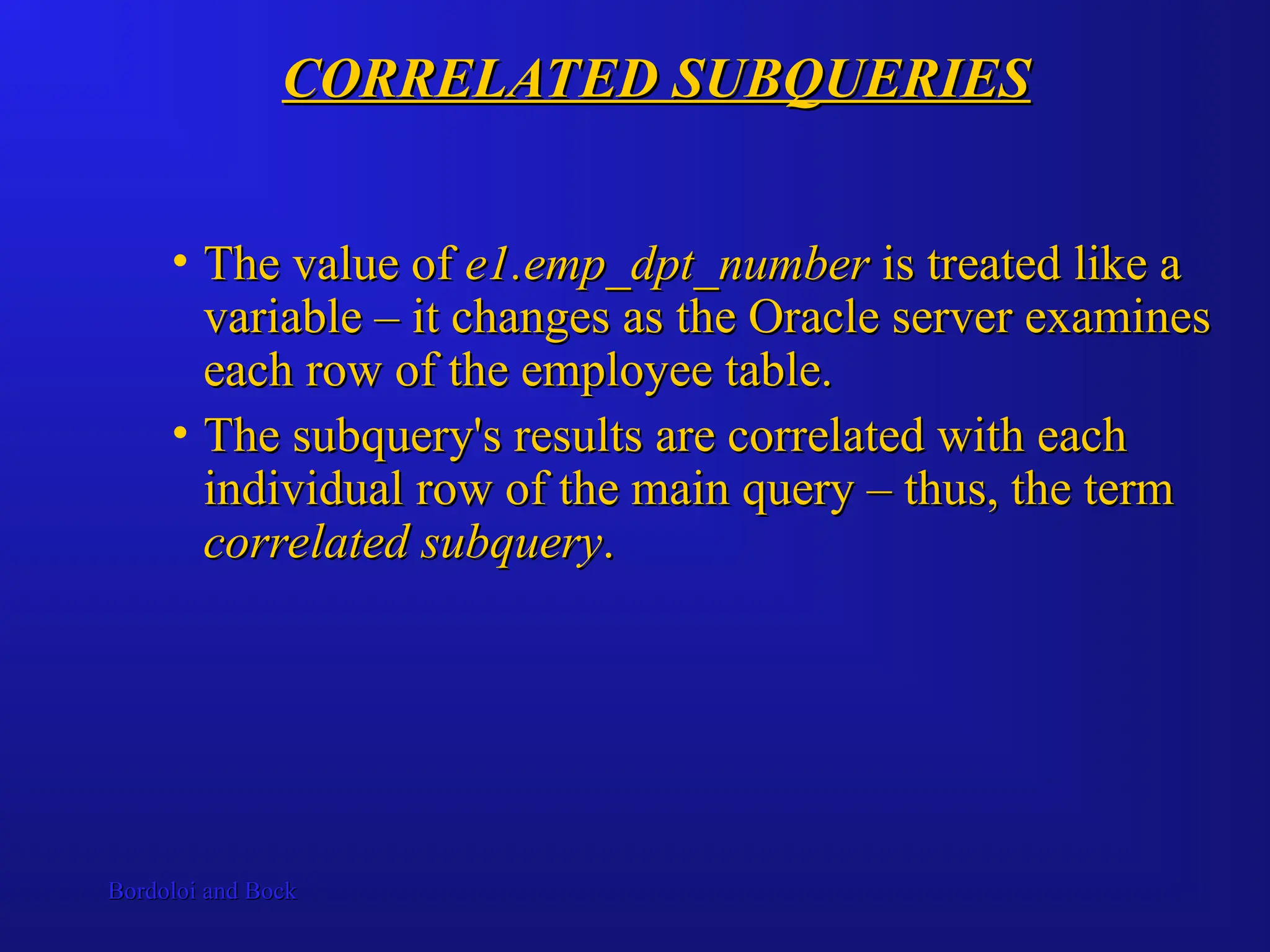 CORRELATED SUBQUERIES

• The value of e1.emp_dpt_number is treated like a variable – it changes as the Oracle server examines each row of the employee table.

• The subquery's results are correlated with each individual row of the main query – thus, the term correlated subquery.

Bordoloi and Bock